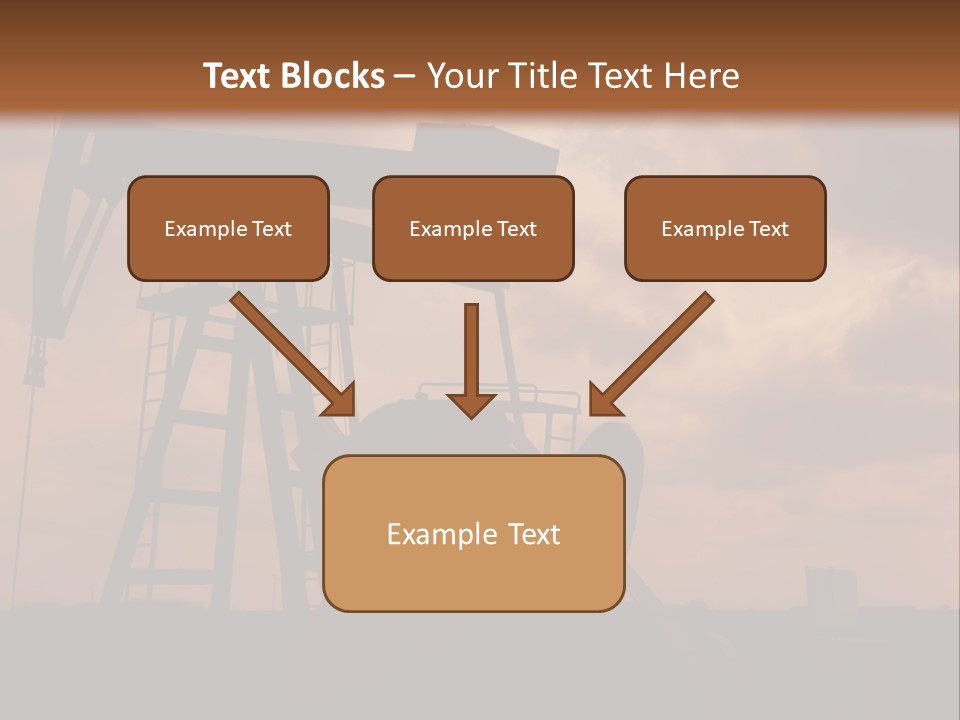 Text Blocks – Your Title Text Here

Example Text

Example Text

Example Text

Example Text